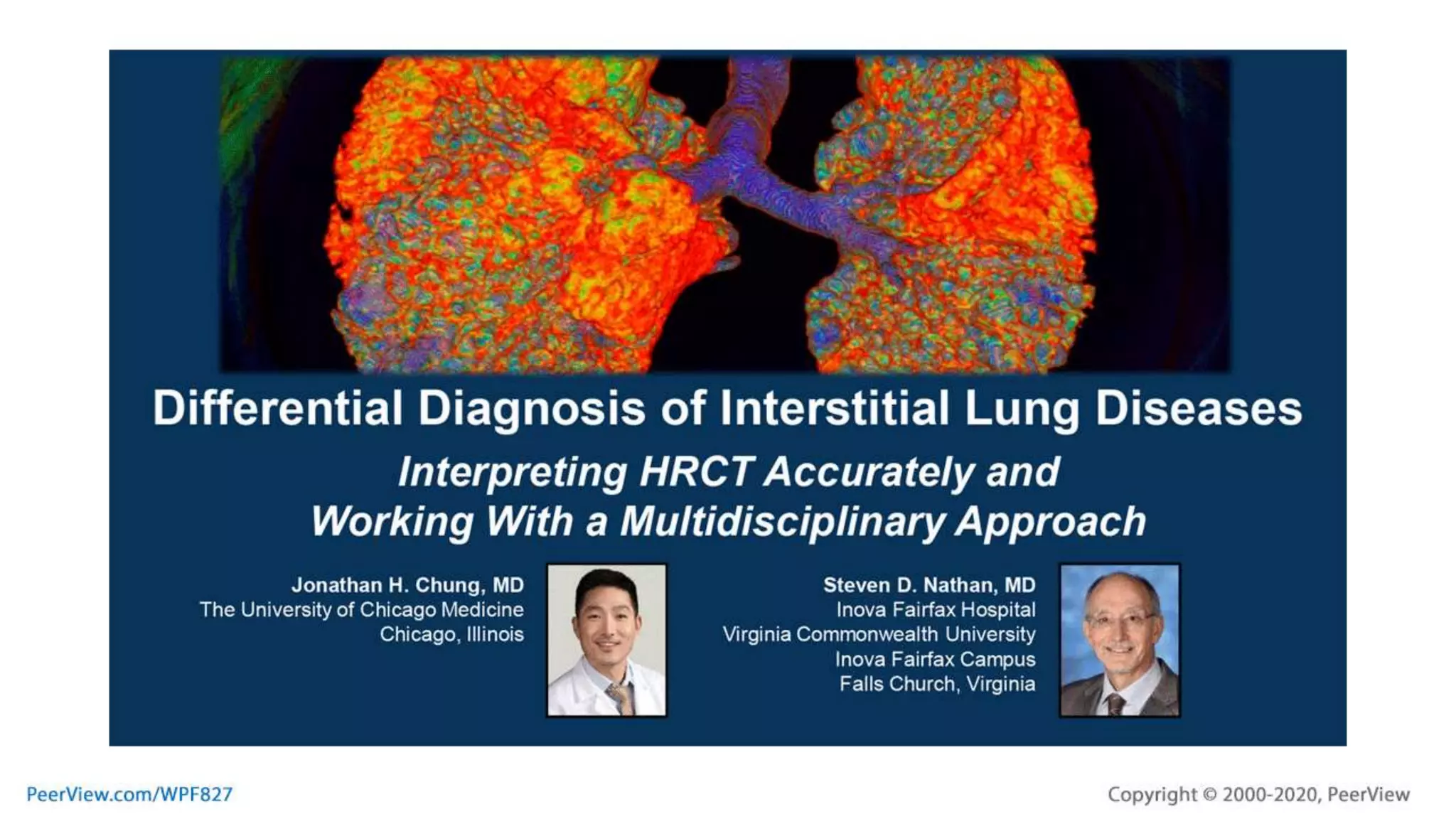 Differential Diagnosis of Interstitial Lung Diseases

Interpreting HRCT Accurately and Working With a Multidisciplinary Approach

Jonathan H. Chung, MD
The University of Chicago Medicine
Chicago, Illinois

Steven D. Nathan, MD
Inova Fairfax Hospital
Virginia Commonwealth University
Inova Fairfax Campus
Falls Church, Virginia

PeerView.com/WPF827

Copyright © 2000-2020, PeerView